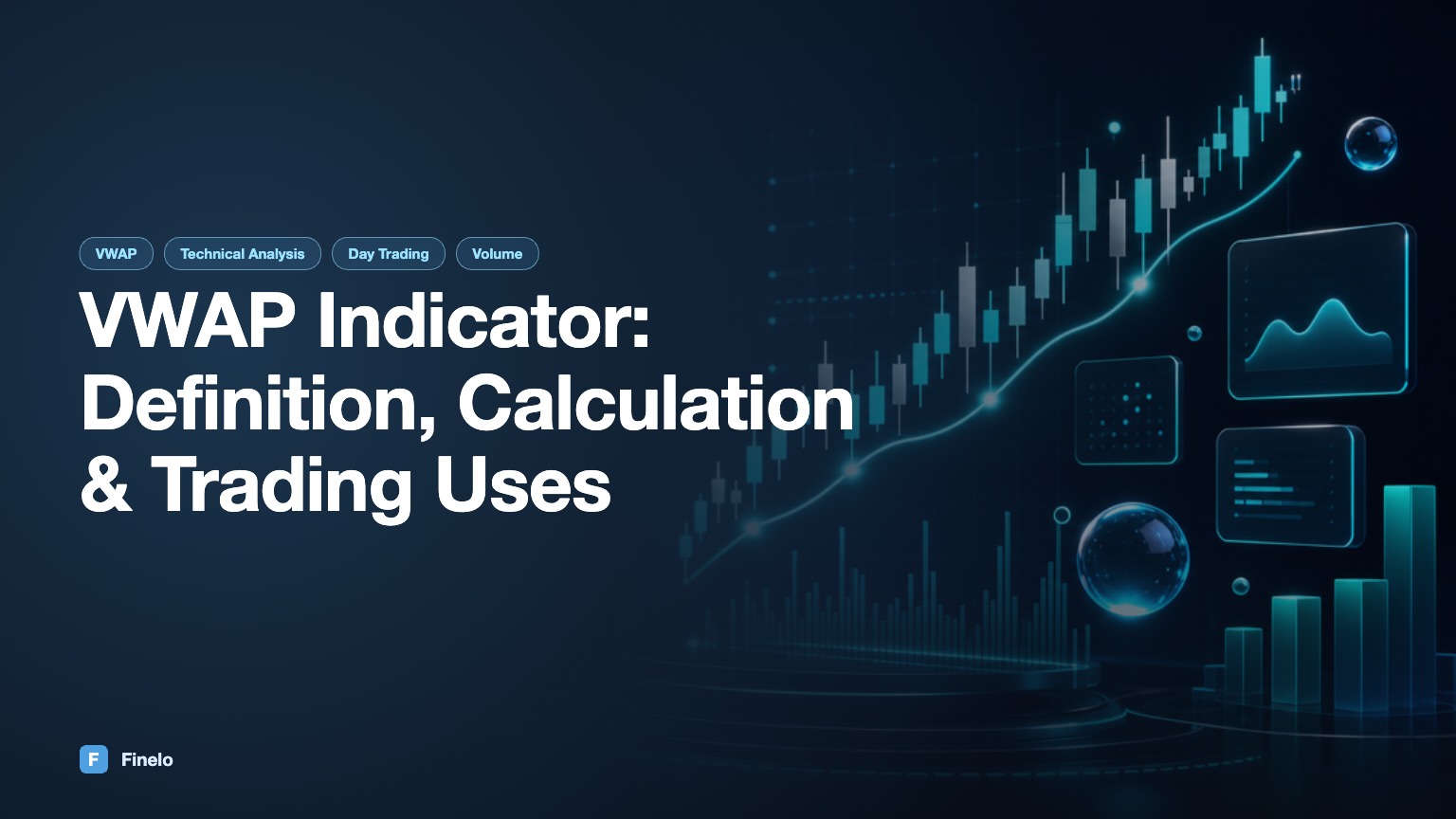 VWAP Technical Analysis Day Trading Volume

VWAP Indicator: Definition, Calculation & Trading Uses

F Finelo